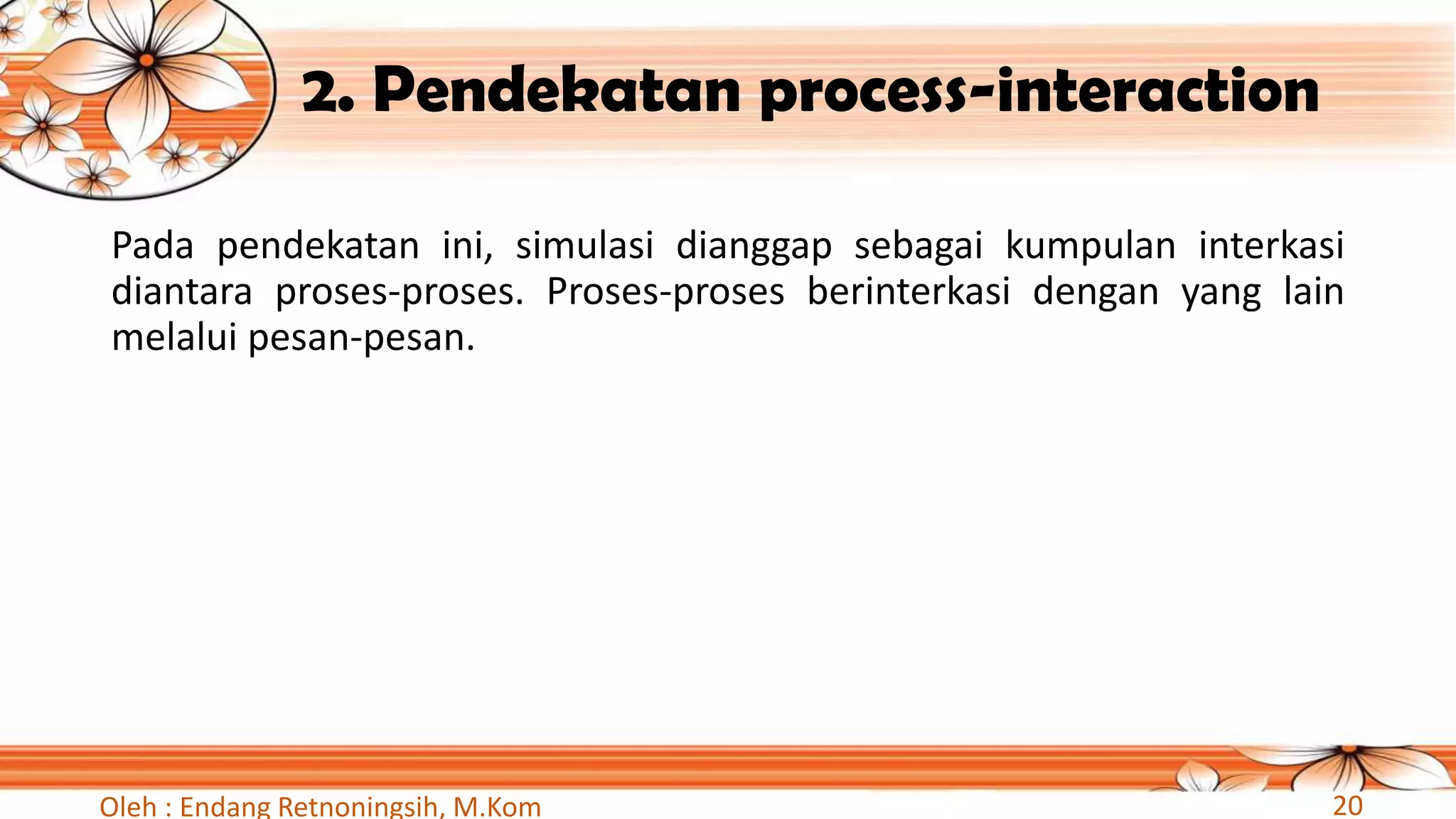 2. Pendekatan process-interaction

Pada pendekatan ini, simulasi dianggap sebagai kumpulan interkasi diantara proses-proses. Proses-proses berinterkasi dengan yang lain melalui pesan-pesan.

Oleh : Endang Retnoningsih, M.Kom

20